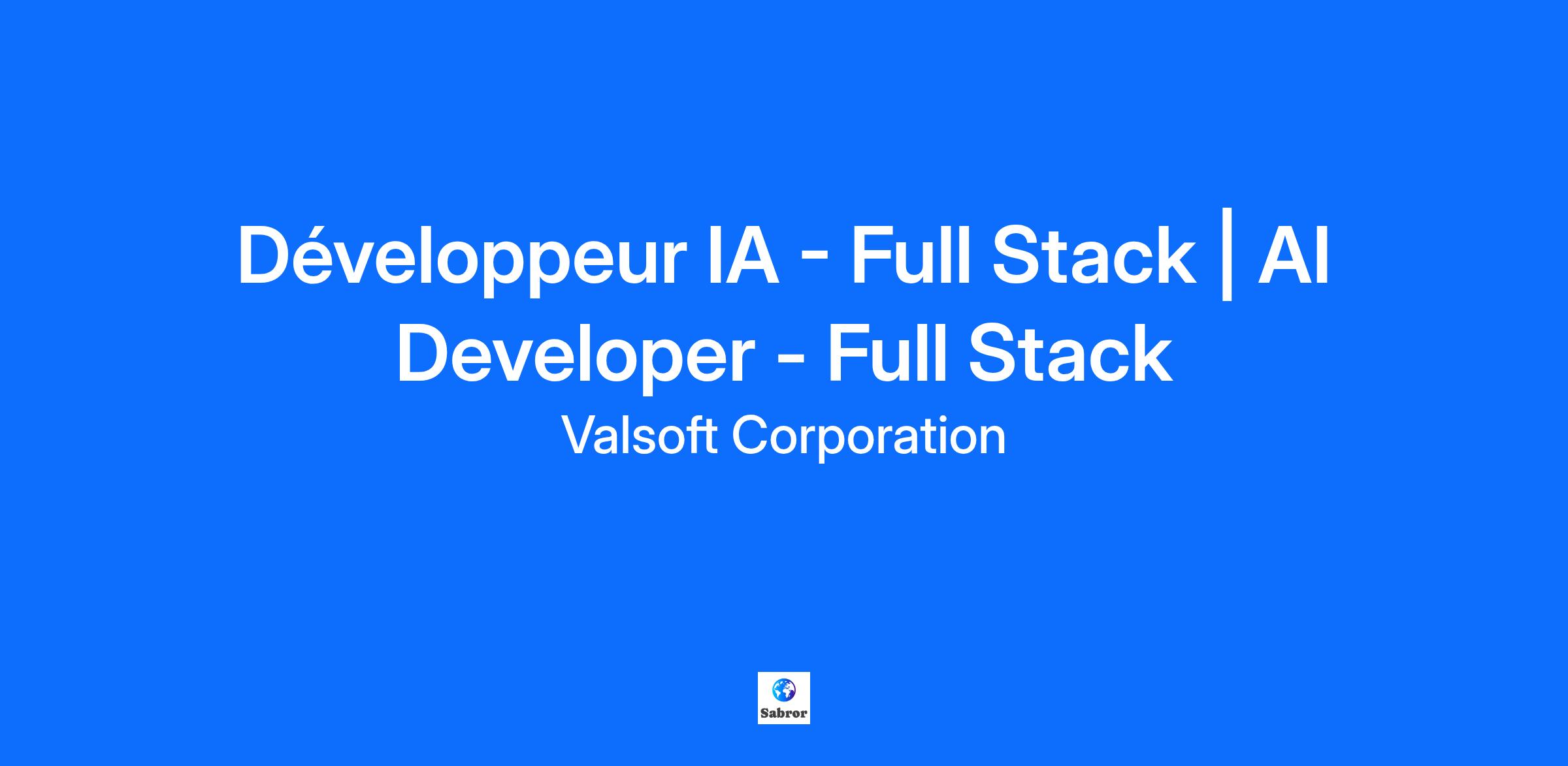 Développeur IA - Full Stack | AI Developer - Full Stack

Valsoft Corporation

Sabror